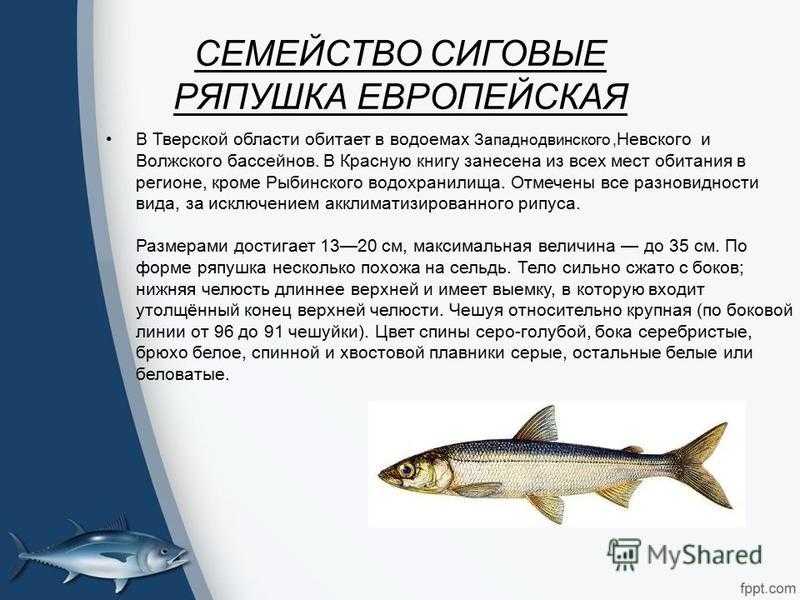 СЕМЕЙСТВО СИГОВЫЕ
РЯПУШКА ЕВРОПЕЙСКАЯ

• В Тверской области обитает в водоемах Западнодвинского ,Невского и Волжского бассейнов. В Красную книгу занесена из всех мест обитания в регионе, кроме Рыбинского водохранилища. Отмечены все разновидности вида, за исключением акклиматизированного рипуса.

Размерами достигает 13—20 см, максимальная величина — до 35 см. По форме ряпушка несколько похожа на сельдь. Тело сильно сжато с боков; нижняя челюсть длиннее верхней и имеет выемку, в которую входит утолщённый конец верхней челюсти. Чешуя относительно крупная (по боковой линии от 96 до 91 чешуйки). Цвет спины серо-голубой, бока серебристые, брюхо белое, спинной и хвостовой плавники серые, остальные белые или беловатые.

MyShared

fppt.com